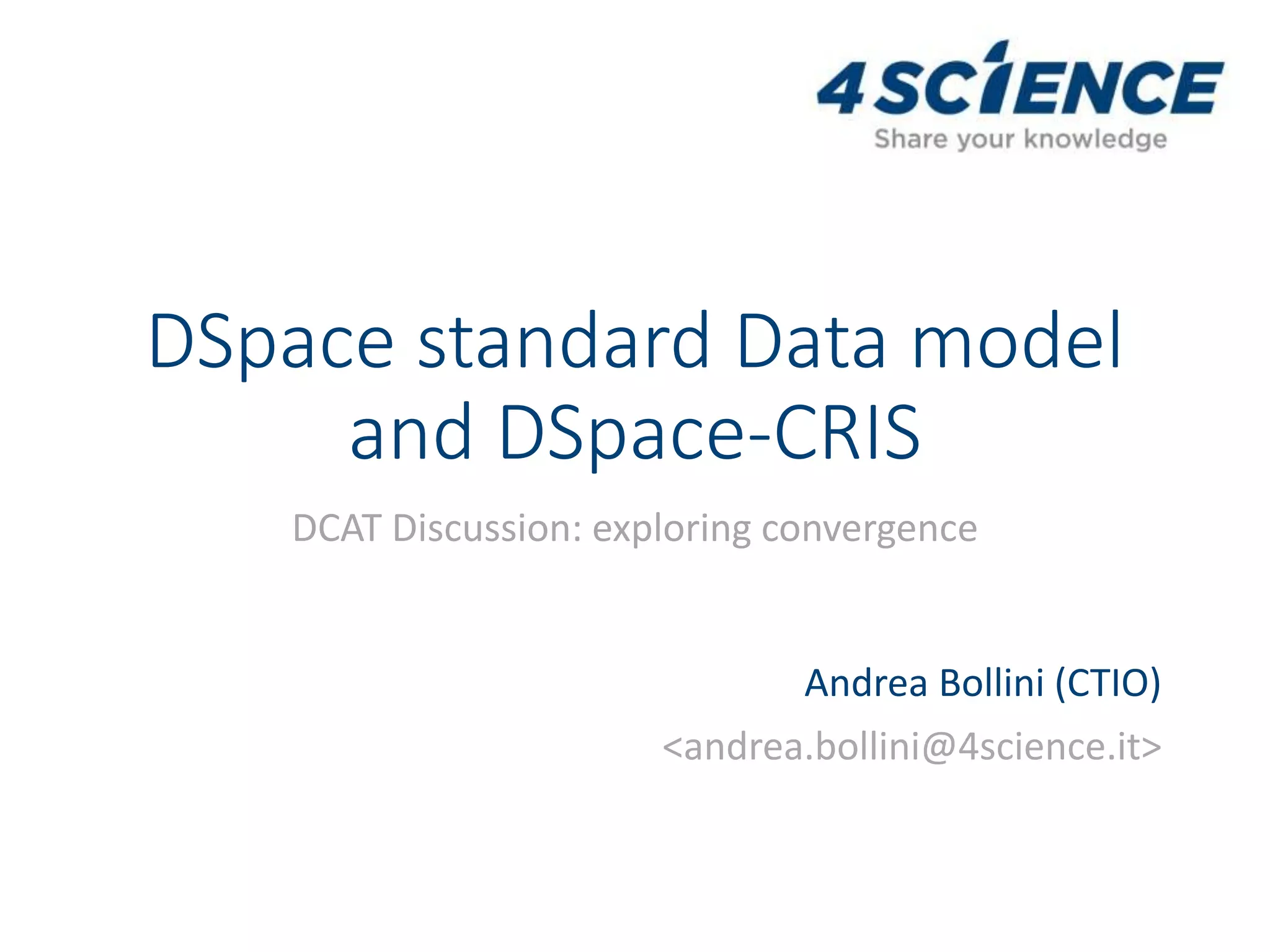 4SCIENCE
Share your knowledge

DSpace standard Data model and DSpace-CRIS

DCAT Discussion: exploring convergence

Andrea Bollini (CTIO)
<andrea.bollini@4science.it>